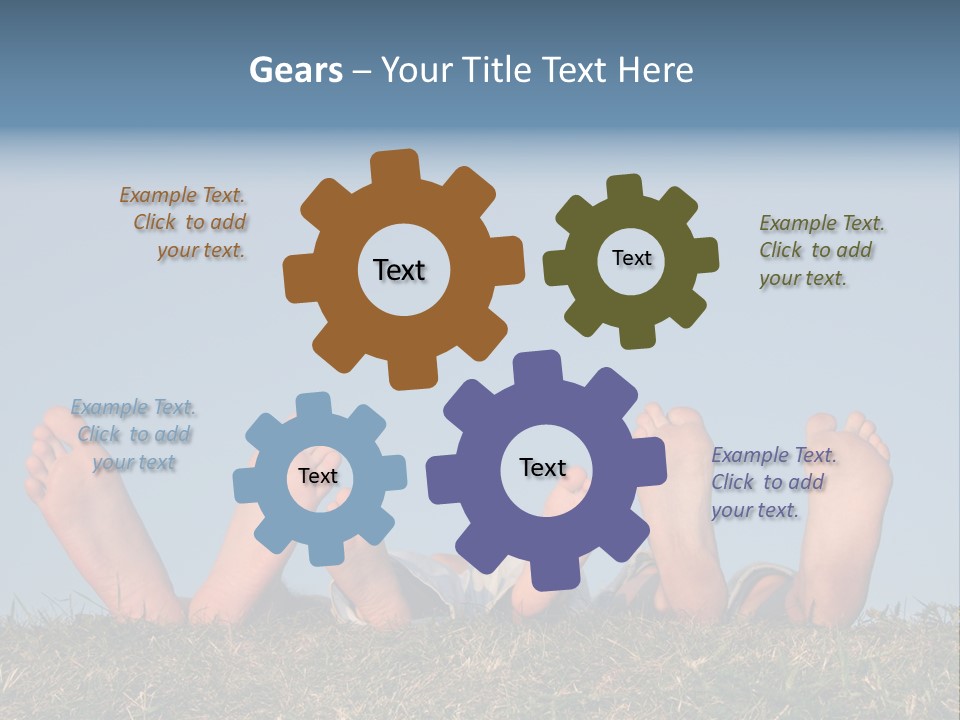 Gears – Your Title Text Here

Example Text. Click to add your text.

Text

Text

Example Text. Click to add your text.

Example Text. Click to add your text

Text

Text

Example Text. Click to add your text.